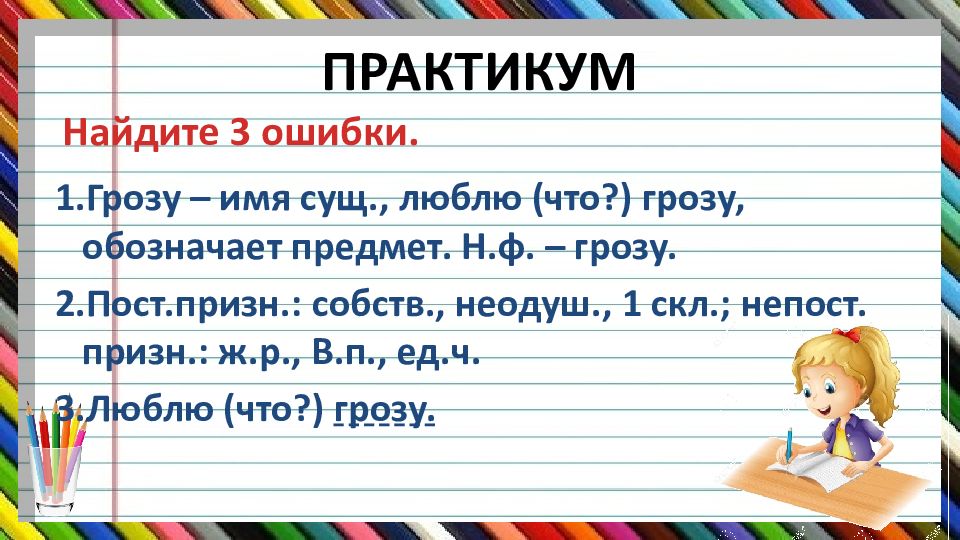 ПРАКТИКУМ

Найдите 3 ошибки.

1.Грозу – имя сущ., люблю (что?) грозу, обозначает предмет. Н.ф. – грозу.

2.Пост.призн.: собств., неодуш., 1 скл.; непост. призн.: ж.р., В.п., ед.ч.

3.Люблю (что?) грозу.